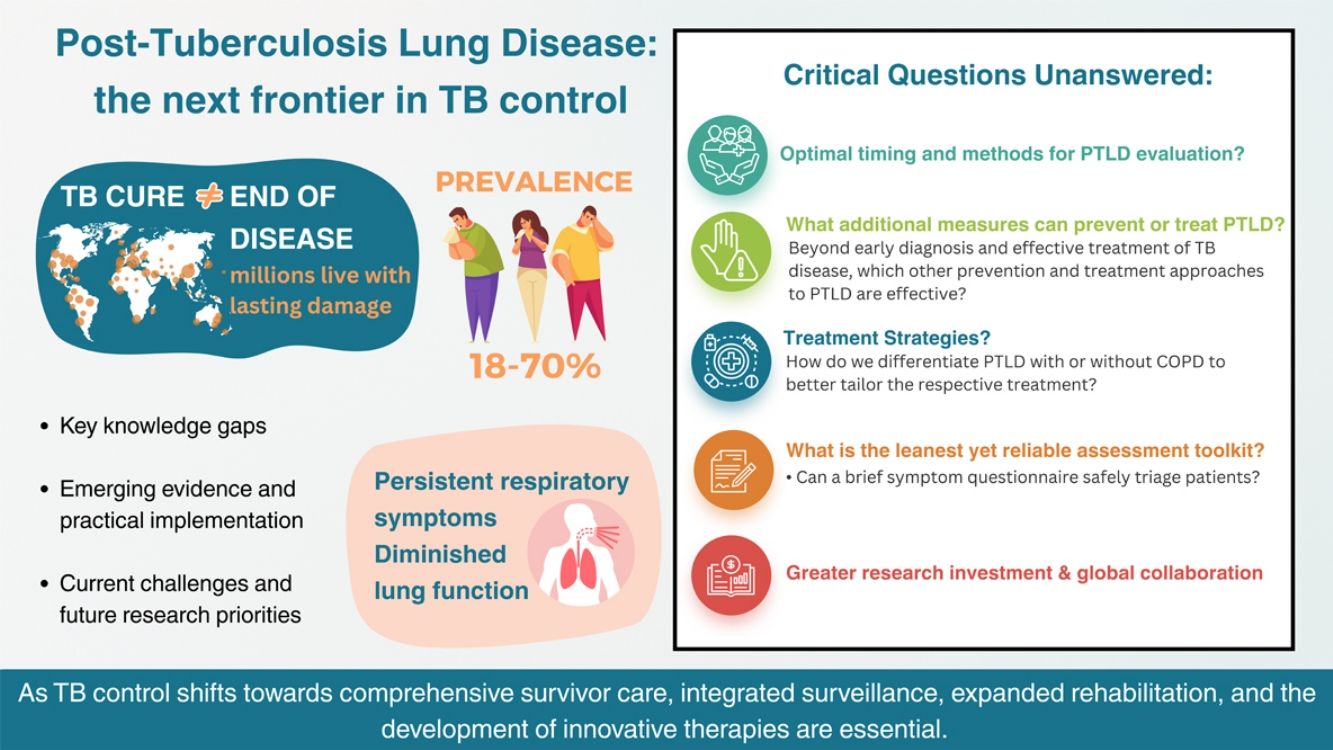 Post-Tuberculosis Lung Disease: the next frontier in TB control

TB CURE ≠ END OF DISEASE
millions live with lasting damage

PREVALENCE
18-70%

• Key knowledge gaps
• Emerging evidence and practical implementation
• Current challenges and future research priorities

Persistent respiratory symptoms
Diminished lung function

Critical Questions Unanswered:

Optimal timing and methods for PTLD evaluation?

What additional measures can prevent or treat PTLD?
Beyond early diagnosis and effective treatment of TB disease, which other prevention and treatment approaches to PTLD are effective?

Treatment Strategies?
How do we differentiate PTLD with or without COPD to better tailor the respective treatment?

What is the leanest yet reliable assessment toolkit?
• Can a brief symptom questionnaire safely triage patients?

Greater research investment & global collaboration

As TB control shifts towards comprehensive survivor care, integrated surveillance, expanded rehabilitation, and the development of innovative therapies are essential.